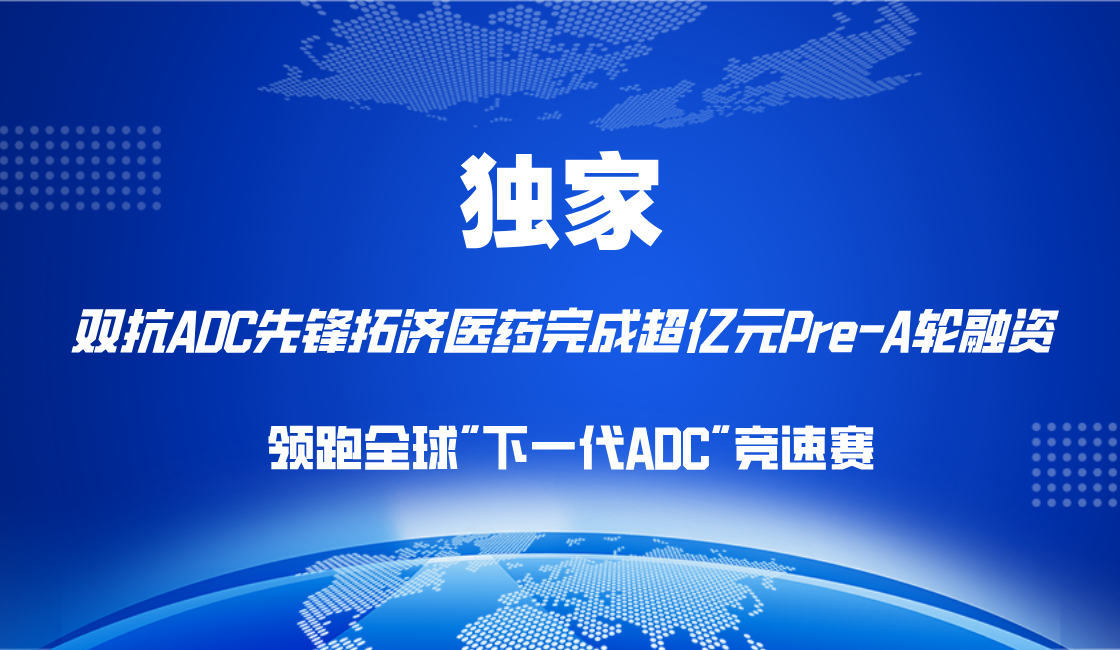 独家

双抗ADC先锋拓济医药完成超亿元Pre-A轮融资

领跑全球"下一代ADC"竞速赛